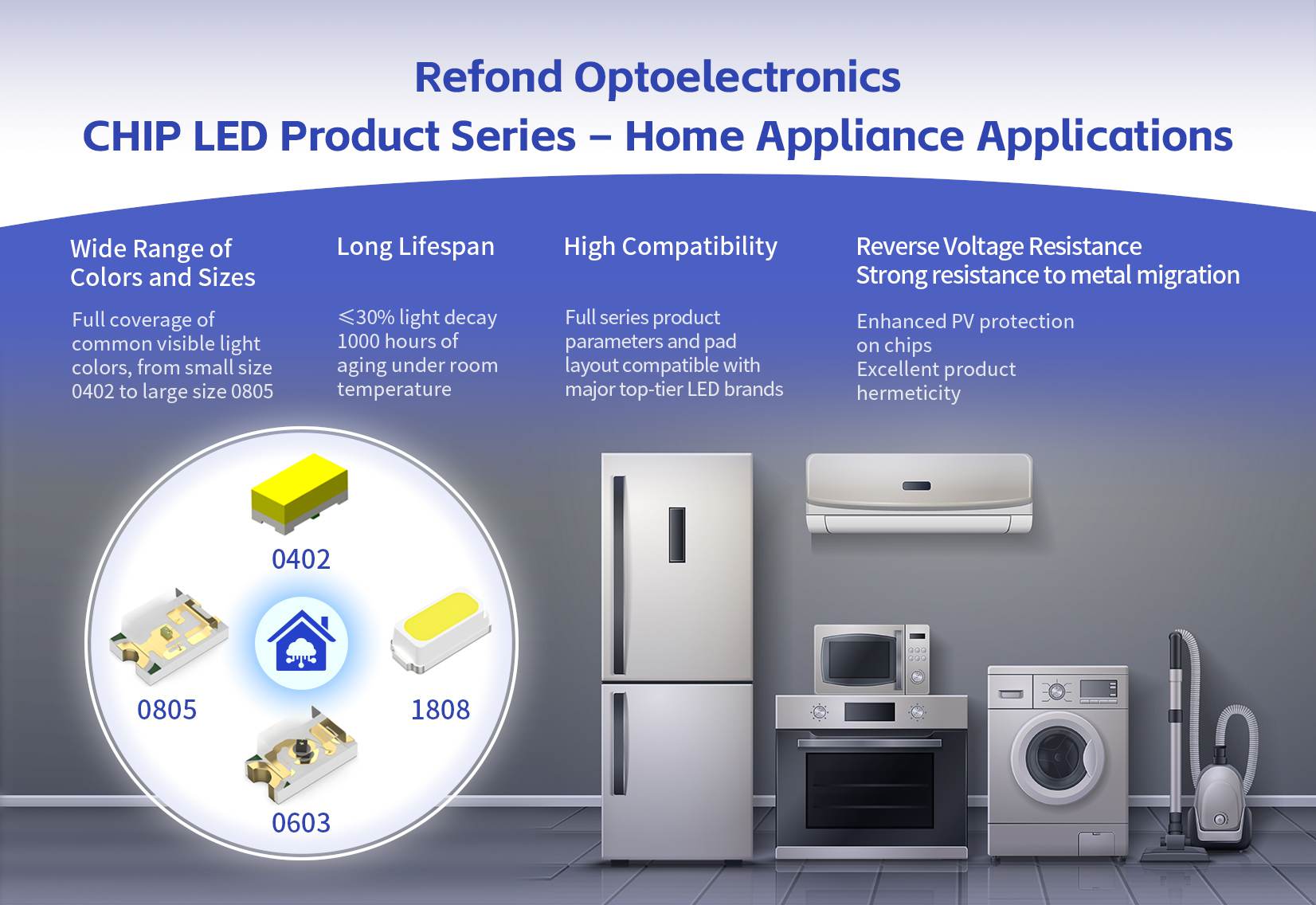 Refond Optoelectronics
CHIP LED Product Series – Home Appliance Applications

Wide Range of Colors and Sizes

Full coverage of common visible light colors, from small size 0402 to large size 0805

Long Lifespan

≤30% light decay 1000 hours of aging under room temperature

High Compatibility

Full series product parameters and pad layout compatible with major top-tier LED brands

Reverse Voltage Resistance
Strong resistance to metal migration

Enhanced PV protection on chips
Excellent product hermeticity

0402

0805

1808

0603